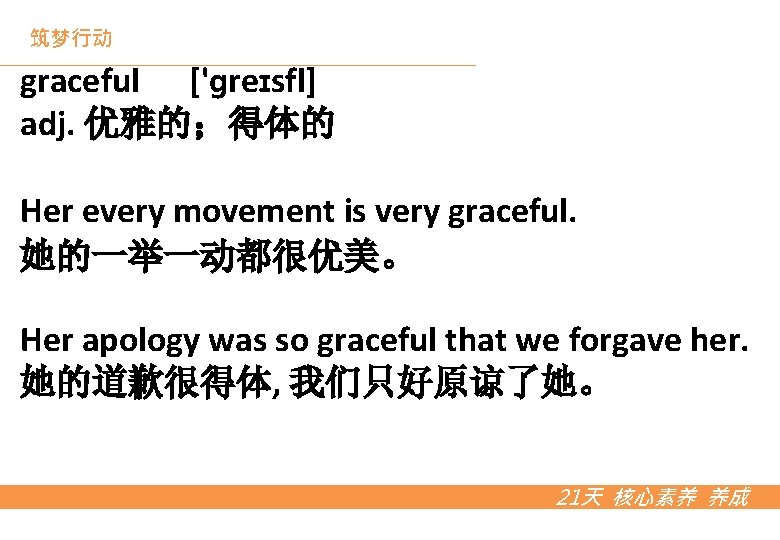 筑梦行动

graceful ['greɪsfl]
adj. 优雅的；得体的

Her every movement is very graceful.
她的一举一动都很优美。

Her apology was so graceful that we forgave her.
她的道歉很得体, 我们只好原谅了她。

21天 核心素养 养成